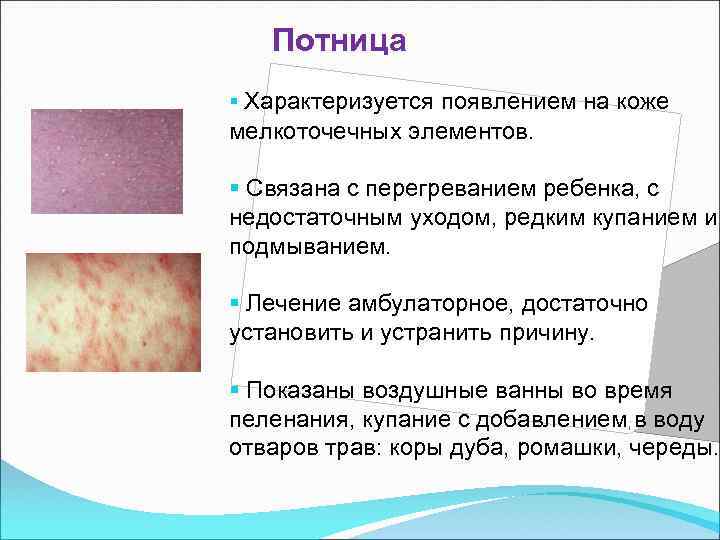 Потница

▪ Характеризуется появлением на коже мелкоточечных элементов.

▪ Связана с перегреванием ребенка, с недостаточным уходом, редким купанием и подмыванием.

▪ Лечение амбулаторное, достаточно установить и устранить причину.

▪ Показаны воздушные ванны во время пеленания, купание с добавлением в воду отваров трав: коры дуба, ромашки, череды.